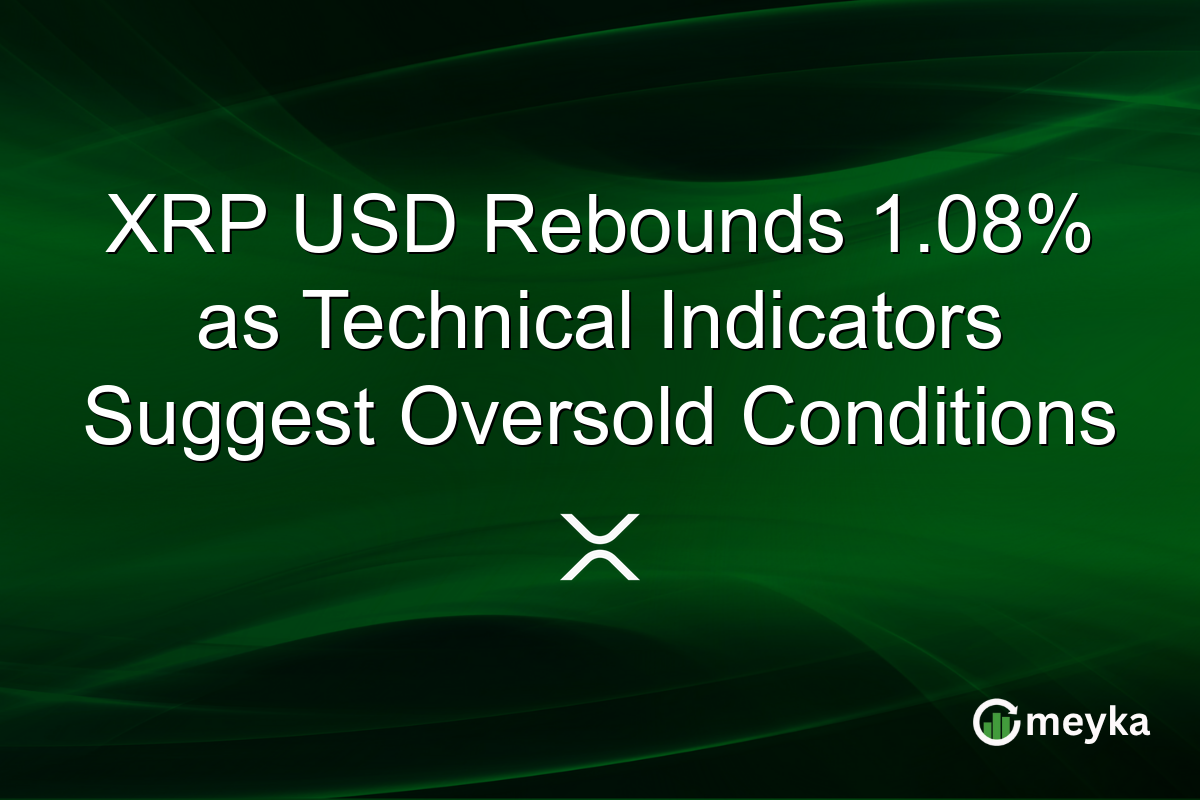 XRP USD Rebounds 1.08% as Technical Indicators Suggest Oversold Conditions

meyka